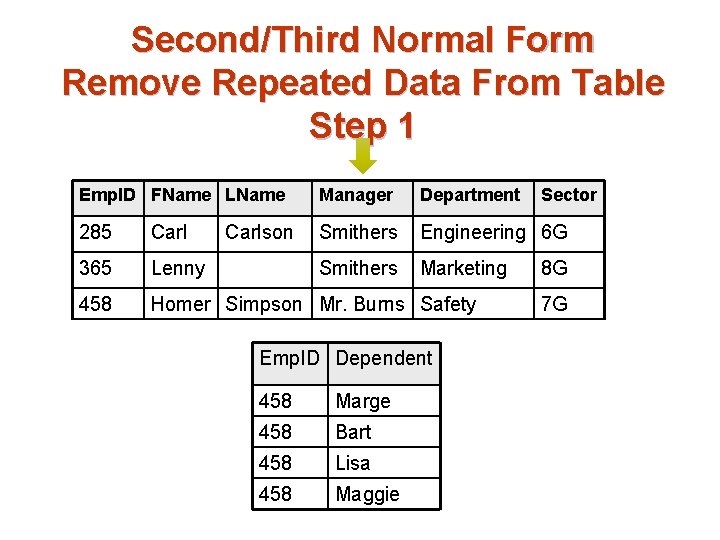 Second/Third Normal Form
Remove Repeated Data From Table
Step 1

| EmpID | FName | LName | Manager | Department | Sector |
|---|---|---|---|---|---|
| 285 | Carl | Carlson | Smithers | Engineering | 6G |
| 365 | Lenny | | Smithers | Marketing | 8G |
| 458 | Homer | Simpson | Mr. Burns | Safety | 7G |

| EmpID | Dependent |
|---|---|
| 458 | Marge |
| 458 | Bart |
| 458 | Lisa |
| 458 | Maggie |